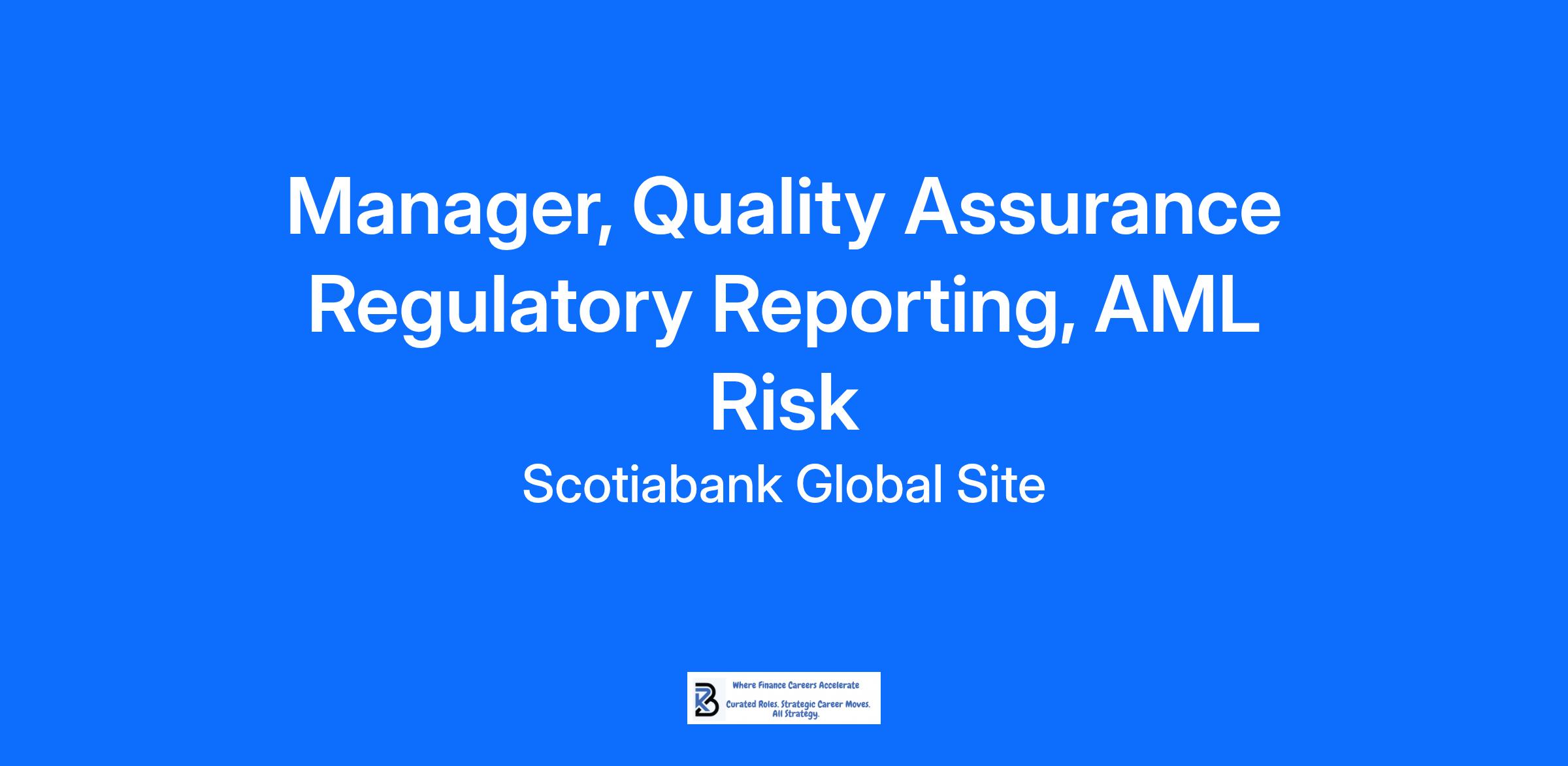 Manager, Quality Assurance Regulatory Reporting, AML Risk

Scotiabank Global Site

Where Finance Careers Accelerate

Curated Roles. Strategic Career Moves. All Strategy.